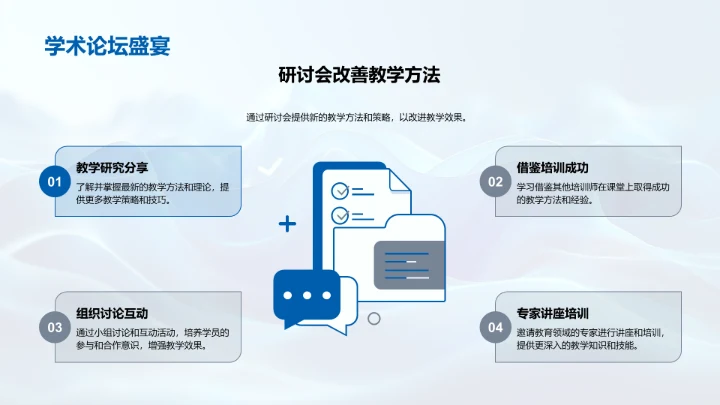 学术论坛盛宴

研讨会改善教学方法

通过研讨会提供新的教学方法和策略，以改进教学效果。

01
教学研究分享
了解并掌握最新的教学方法和理论，提供更多教学策略和技巧。

02
借鉴培训成功
学习借鉴其他培训师在课堂上取得成功的教学方法和经验。

03
组织讨论互动
通过小组讨论和互动活动，培养学员的参与和合作意识，增强教学效果。

04
专家讲座培训
邀请教育领域的专家进行讲座和培训，提供更深入的教学知识和技能。